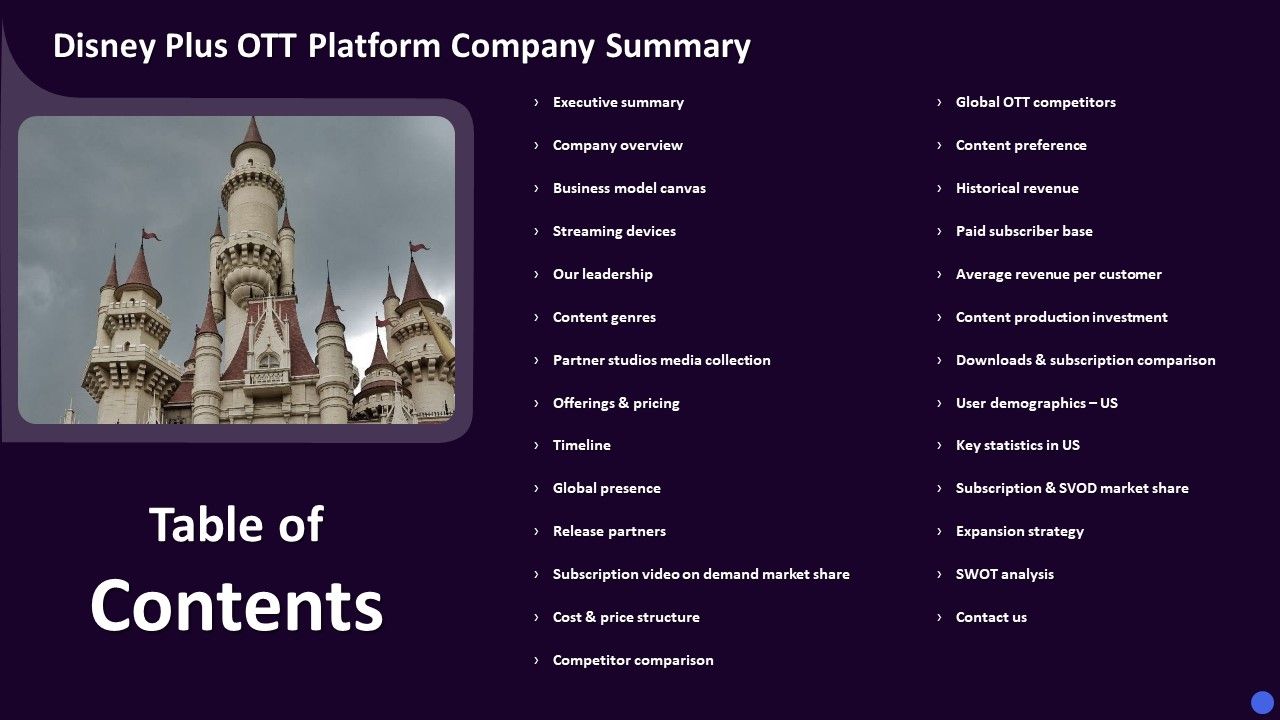 Disney Plus OTT Platform Company Summary

Table of Contents

› Executive summary
› Company overview
› Business model canvas
› Streaming devices
› Our leadership
› Content genres
› Partner studios media collection
› Offerings & pricing
› Timeline
› Global presence
› Release partners
› Subscription video on demand market share
› Cost & price structure
› Competitor comparison

› Global OTT competitors
› Content preference
› Historical revenue
› Paid subscriber base
› Average revenue per customer
› Content production investment
› Downloads & subscription comparison
› User demographics – US
› Key statistics in US
› Subscription & SVOD market share
› Expansion strategy
› SWOT analysis
› Contact us